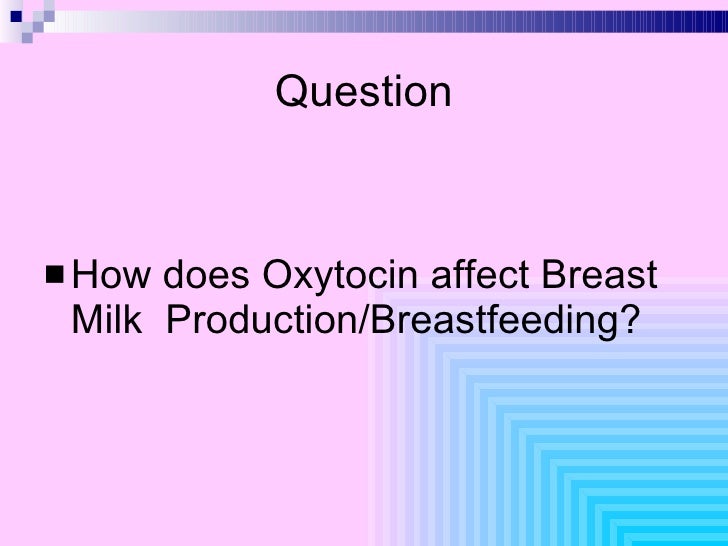 Question

■ How does Oxytocin affect Breast Milk Production/Breastfeeding?